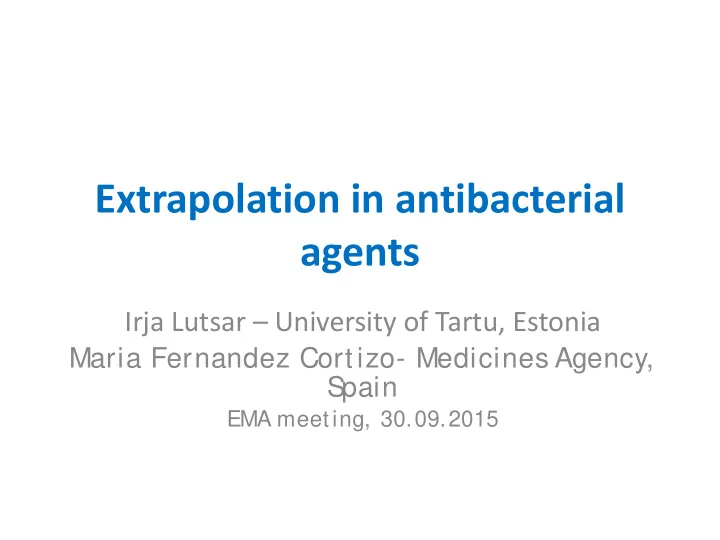 Extrapolation in antibacterial agents

Irja Lutsar – University of Tartu, Estonia
Maria Fernandez Cortizo- Medicines Agency, Spain
EMA meeting, 30.09.2015